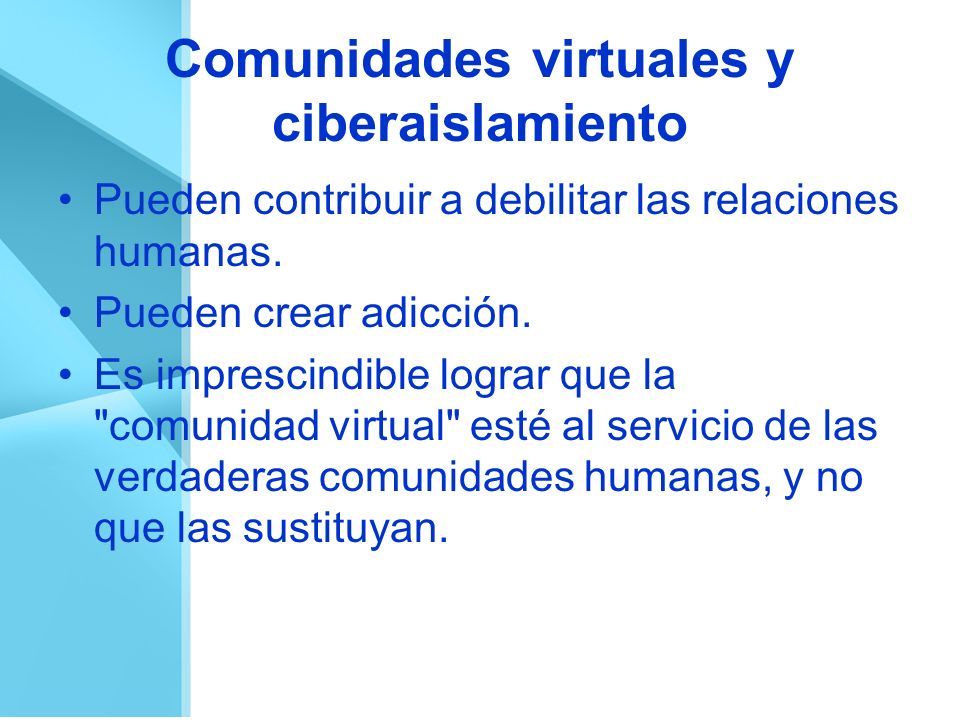 Comunidades virtuales y ciberaislamiento

• Pueden contribuir a debilitar las relaciones humanas.

• Pueden crear adicción.

• Es imprescindible lograr que la "comunidad virtual" esté al servicio de las verdaderas comunidades humanas, y no que las sustituyan.